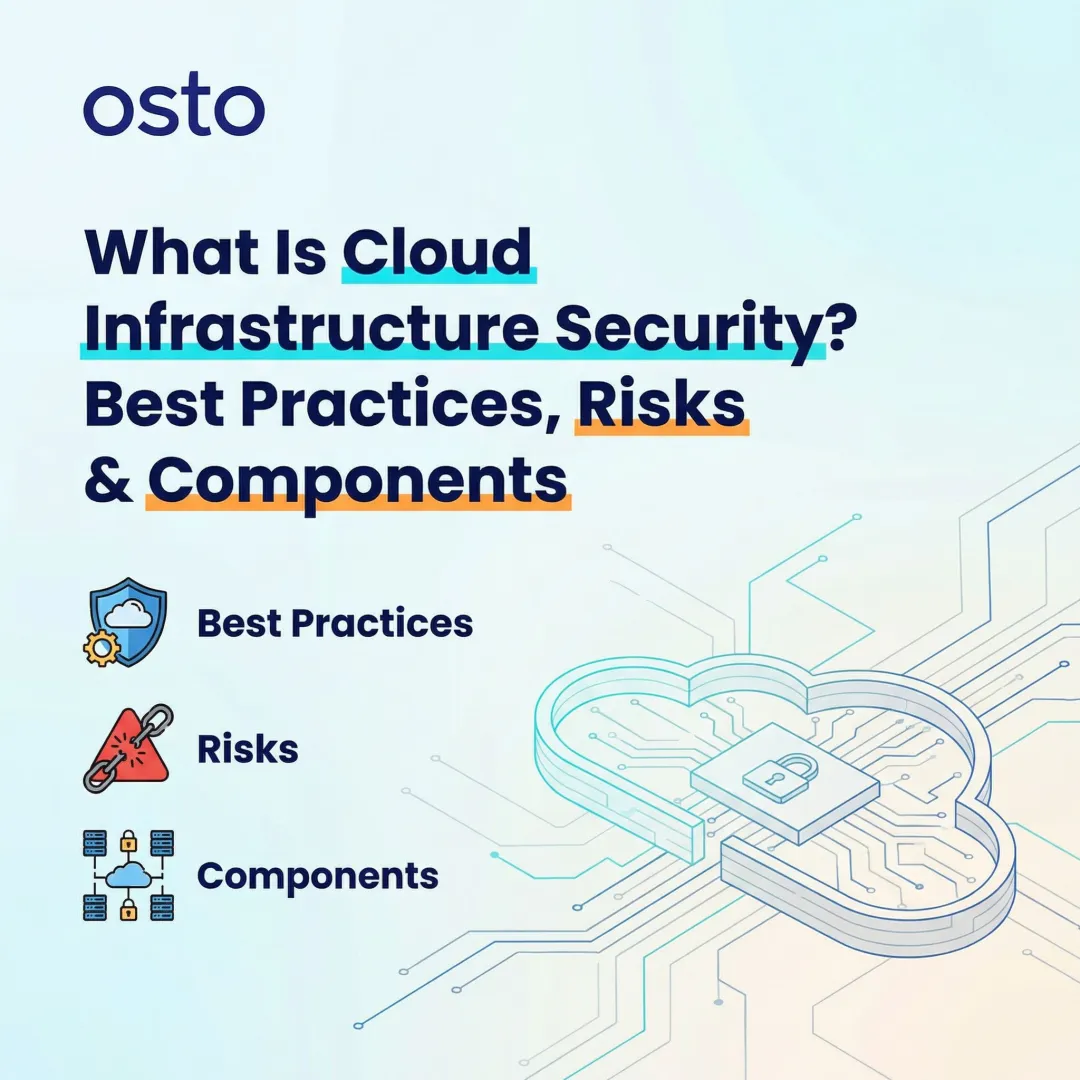 osto

What Is Cloud Infrastructure Security? Best Practices, Risks & Components

Best Practices

Risks

Components